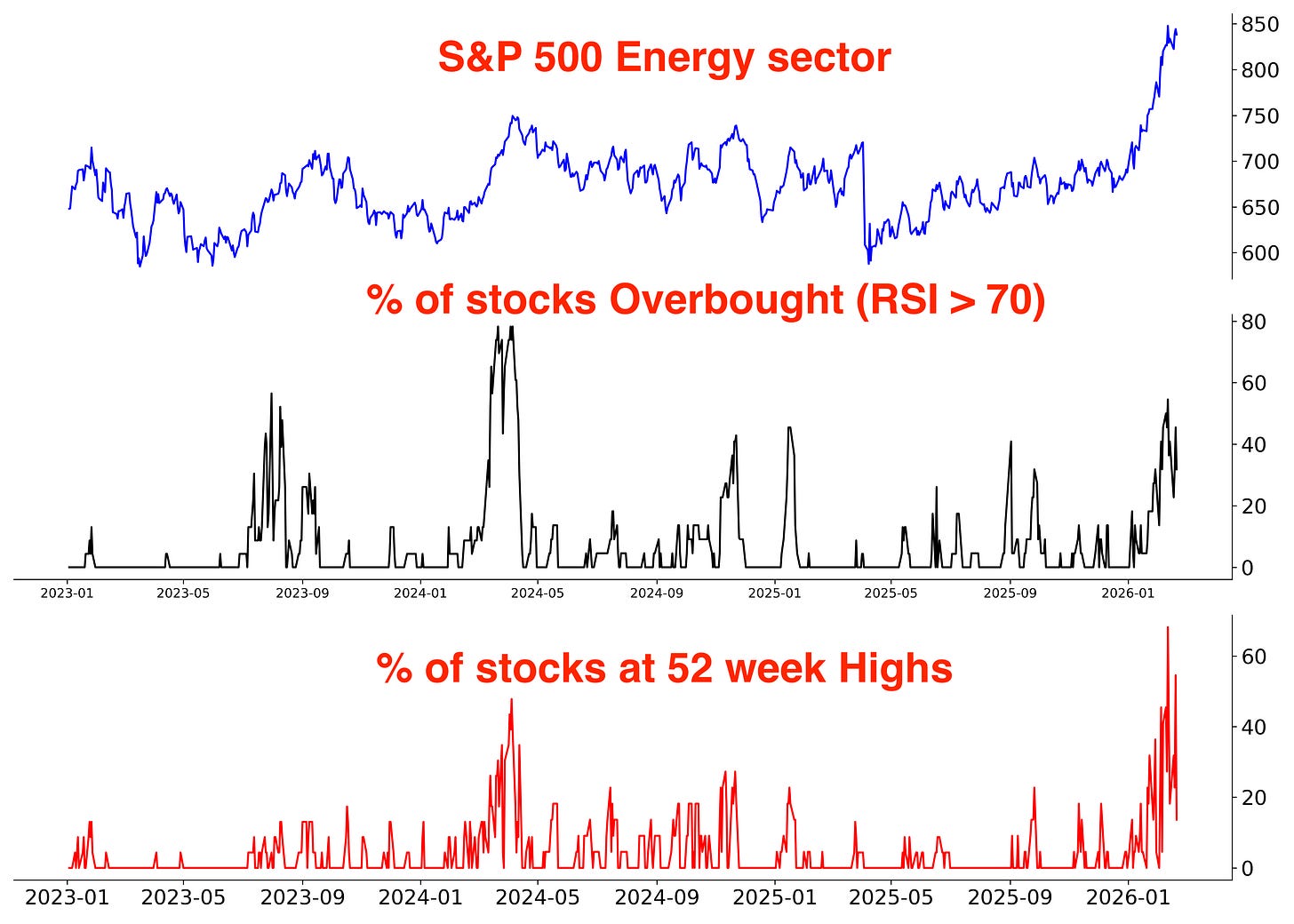 S&P 500 Energy sector

850
800
750
700
650
600

% of stocks Overbought (RSI > 70)

80
60
40
20
0

2023-01 2023-05 2023-09 2024-01 2024-05 2024-09 2025-01 2025-05 2025-09 2026-01

% of stocks at 52 week Highs

60
40
20
0

2023-01 2023-05 2023-09 2024-01 2024-05 2024-09 2025-01 2025-05 2025-09 2026-01